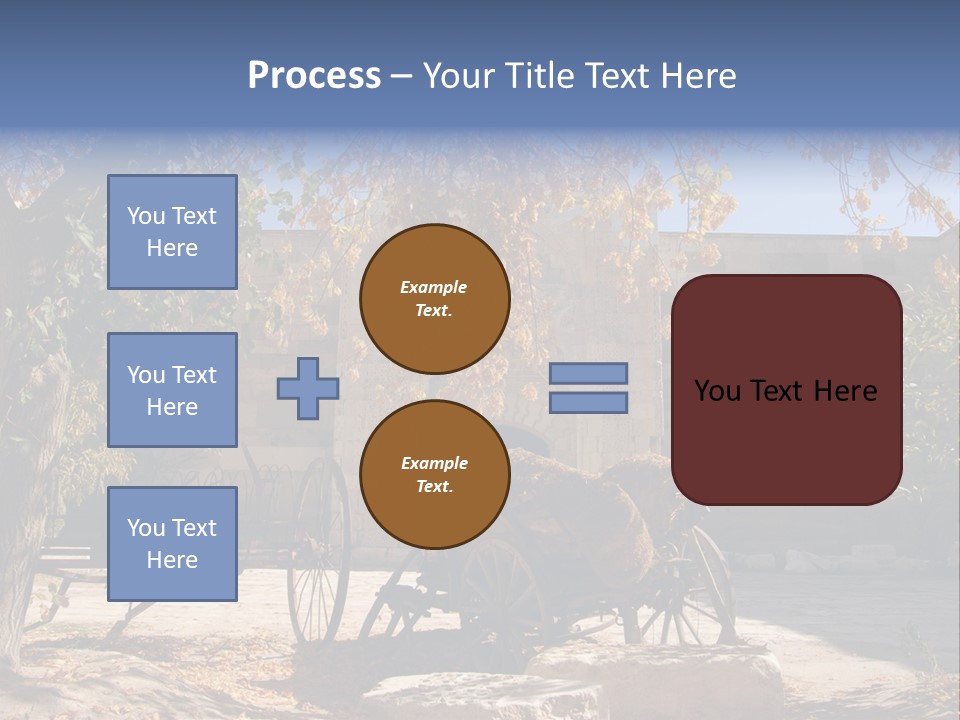 Process – Your Title Text Here

You Text Here

You Text Here

You Text Here

Example Text.

Example Text.

You Text Here